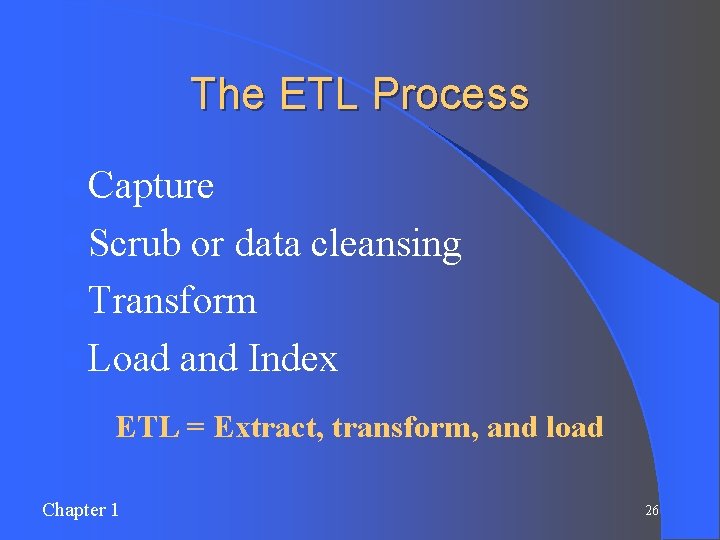 The ETL Process

Capture
Scrub or data cleansing
Transform
Load and Index

ETL = Extract, transform, and load

Chapter 1

26